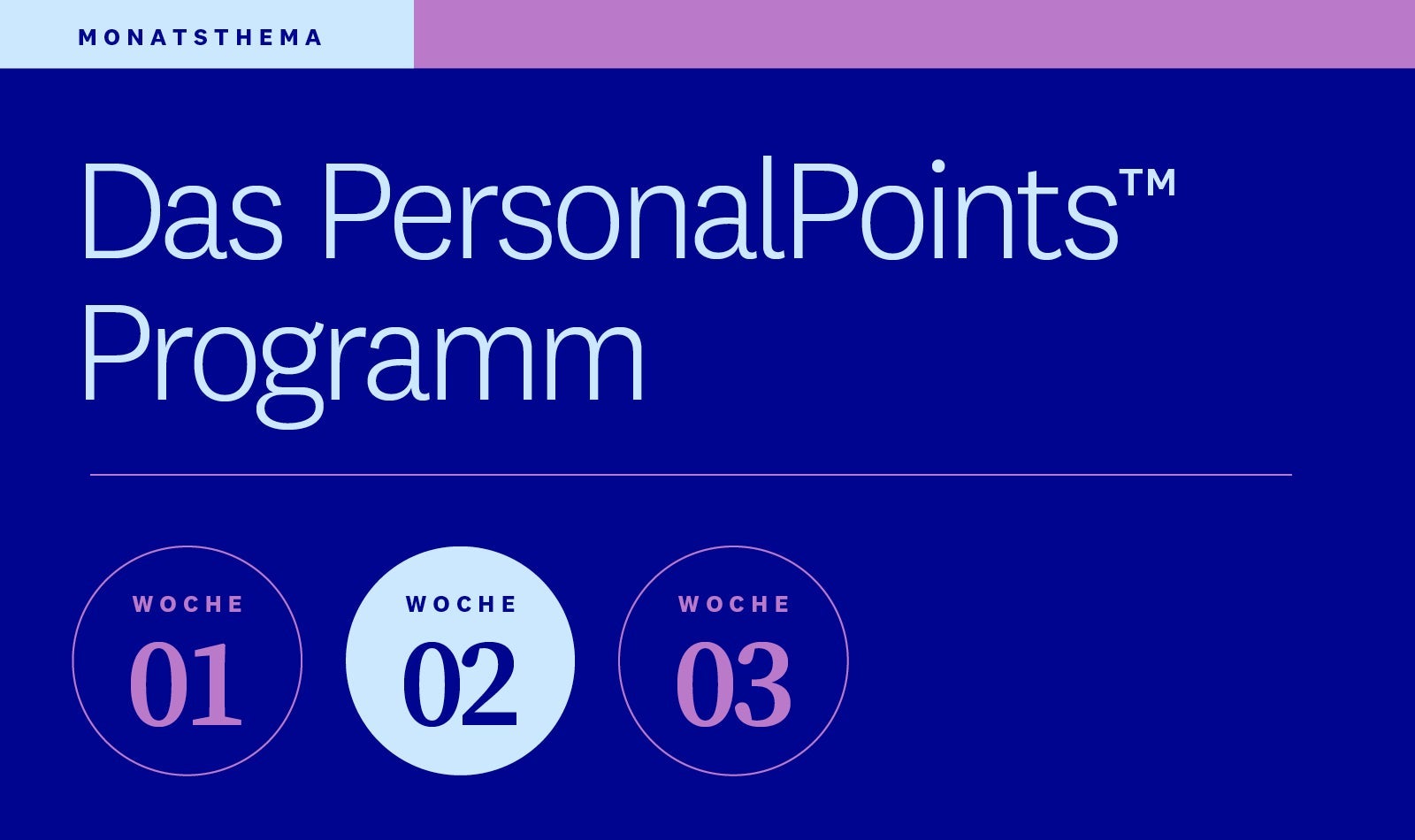 MONATSTHEMA

Das PersonalPoints™ Programm

WOCHE
01

WOCHE
02

WOCHE
03